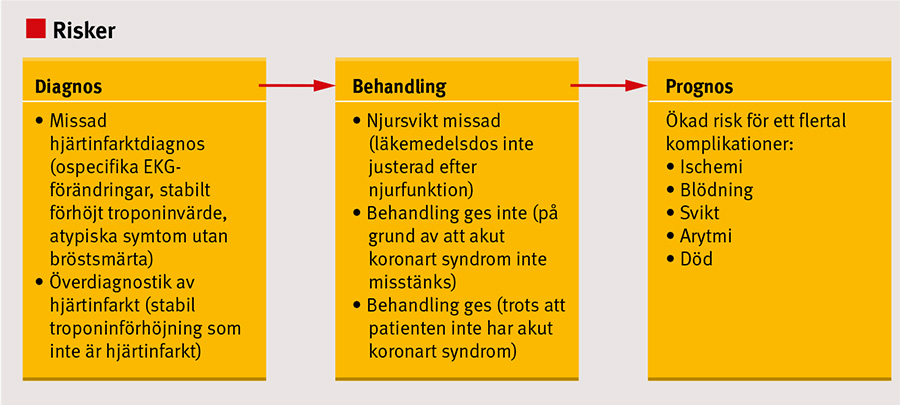 Risker

Diagnos
• Missad hjärtinfarktdiagnos (ospecifika EKG-förändringar, stabilt förhöjt troponinvärde, atypiska symtom utan bröstsmärta)
• Överdiagnostik av hjärtinfarkt (stabil troponinförhöjning som inte är hjärtinfarkt)

Behandling
• Njursvikt missad (läkemedelsdos inte justerad efter njurfunktion)
• Behandling ges inte (på grund av att akut koronart syndrom inte misstänks)
• Behandling ges (trots att patienten inte har akut koronart syndrom)

Prognos
Ökad risk för ett flertal komplikationer:
• Ischemi
• Blödning
• Svikt
• Arytmi
• Död